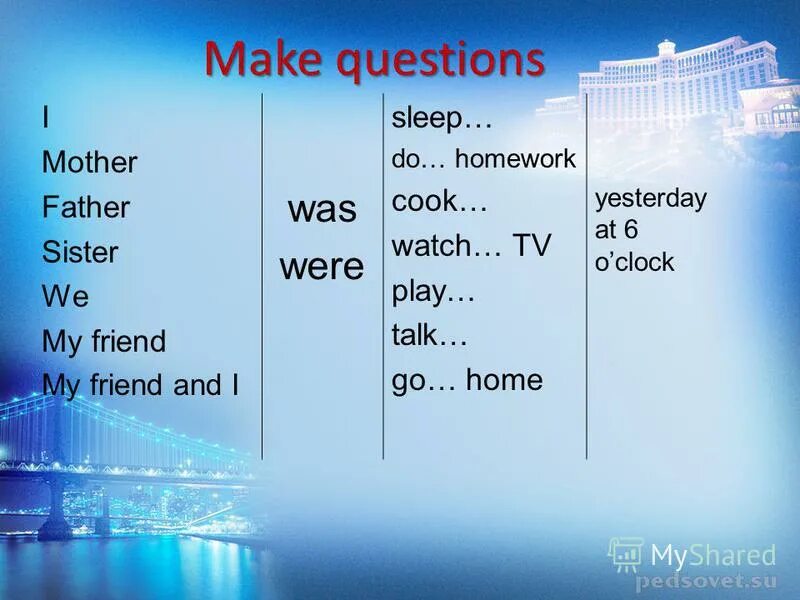 Make questions

I
Mother
Father
Sister
We
My friend
My friend and I

was
were

sleep…
do… homework
cook…
watch… TV
play…
talk…
go… home

yesterday at 6 o'clock

MyShared
pedsovet.su